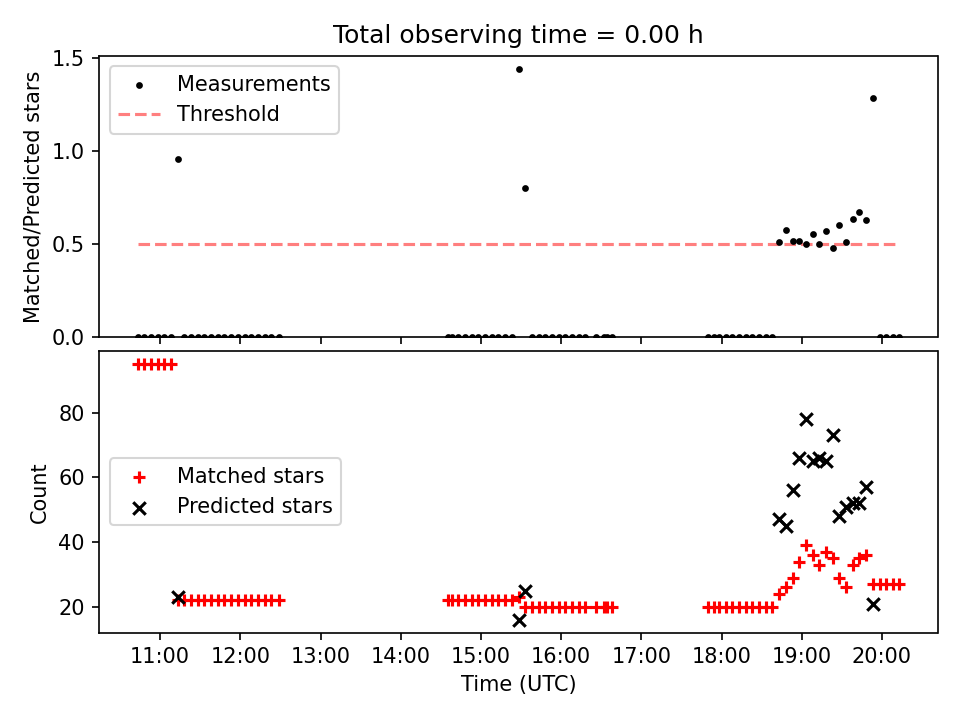 Total observing time = 0.00 h

Measurements
Threshold

Matched/Predicted stars

1.5
1.0
0.5
0.0

Matched stars
Predicted stars

Count

80
60
40
20

11:00 12:00 13:00 14:00 15:00 16:00 17:00 18:00 19:00 20:00

Time (UTC)